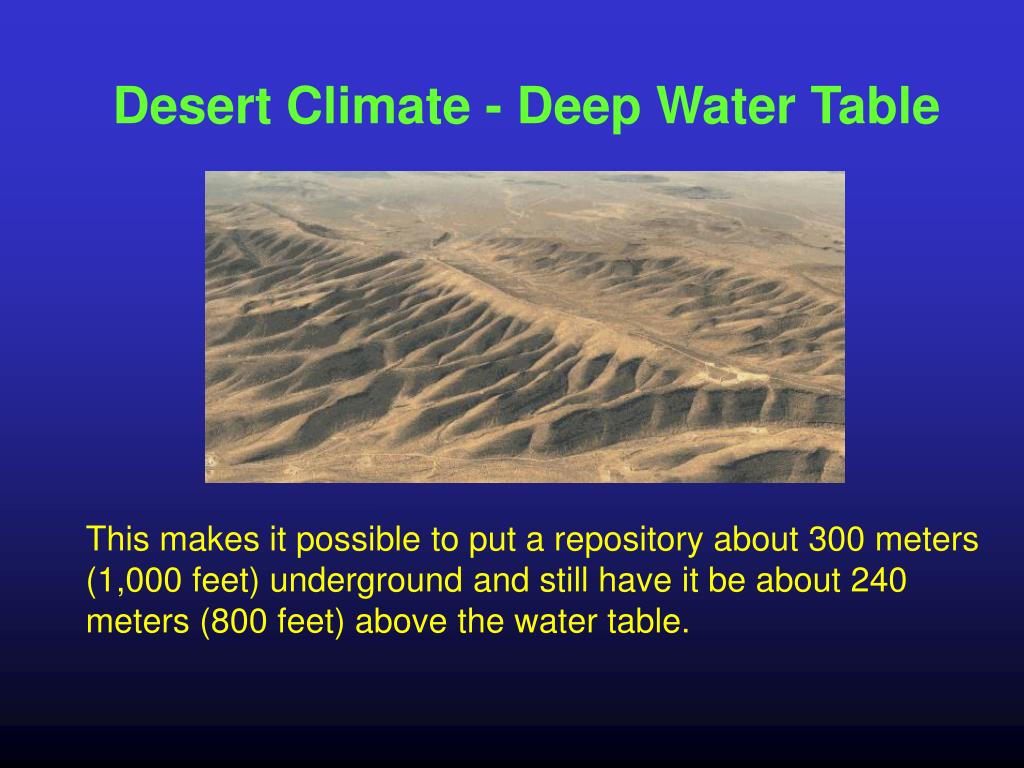 Desert Climate - Deep Water Table

This makes it possible to put a repository about 300 meters (1,000 feet) underground and still have it be about 240 meters (800 feet) above the water table.